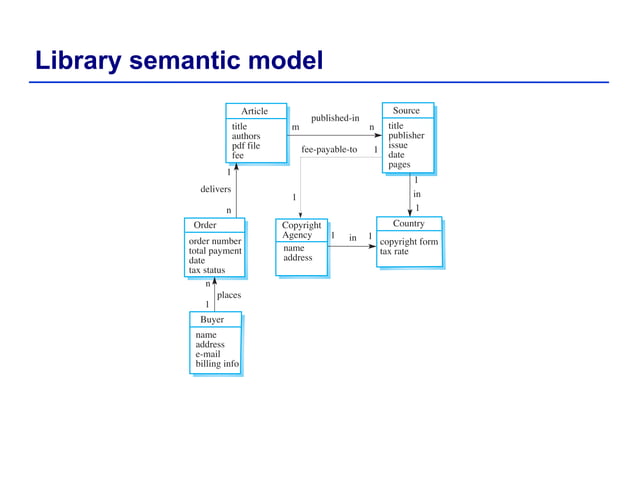 Library semantic model

Article
title
authors
pdf file
fee

m
published-in
n

Source
title
publisher
issue
date
pages

fee-payable-to
1

1
delivers
n

1

1
in
1

Order
order number
total payment
date
tax status

Copyright Agency
name
address

1
in
1

Country
copyright form
tax rate

n
places
1

Buyer
name
address
e-mail
billing info